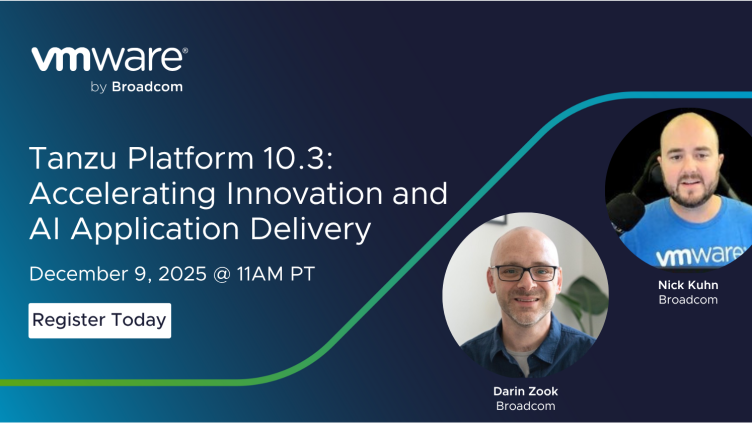 vmware®
by Broadcom

Tanzu Platform 10.3: Accelerating Innovation and AI Application Delivery

December 9, 2025 @ 11AM PT

Register Today

vmware

Nick Kuhn
Broadcom

Darin Zook
Broadcom